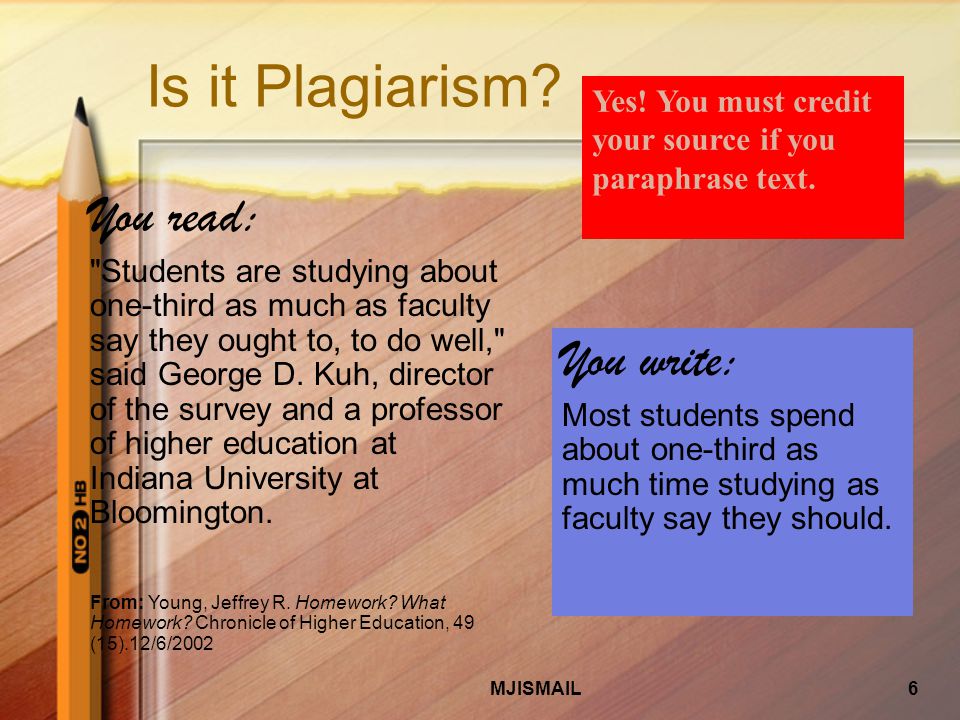 Is it Plagiarism?

Yes! You must credit your source if you paraphrase text.

You read:

"Students are studying about one-third as much as faculty say they ought to, to do well," said George D. Kuh, director of the survey and a professor of higher education at Indiana University at Bloomington.

From: Young, Jeffrey R. Homework? What Homework? Chronicle of Higher Education, 49 (15).12/6/2002

You write:

Most students spend about one-third as much time studying as faculty say they should.

NO 2 HB

MJISMAIL

6